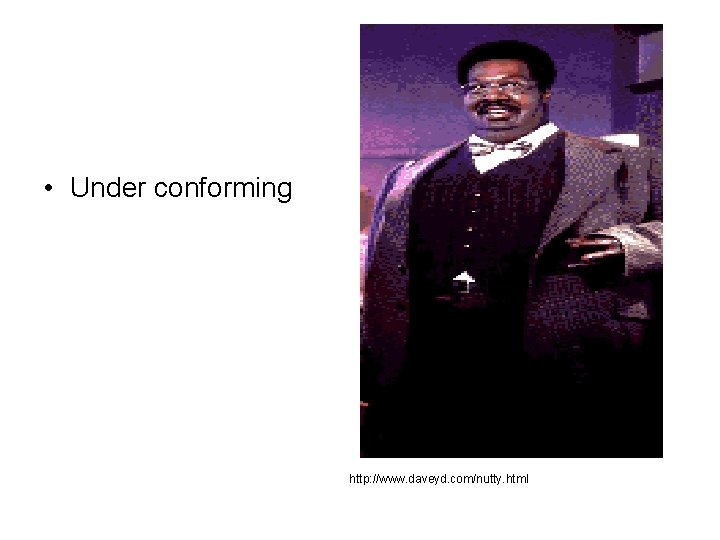 • Under conforming

http://www.daveyd.com/nutty.html